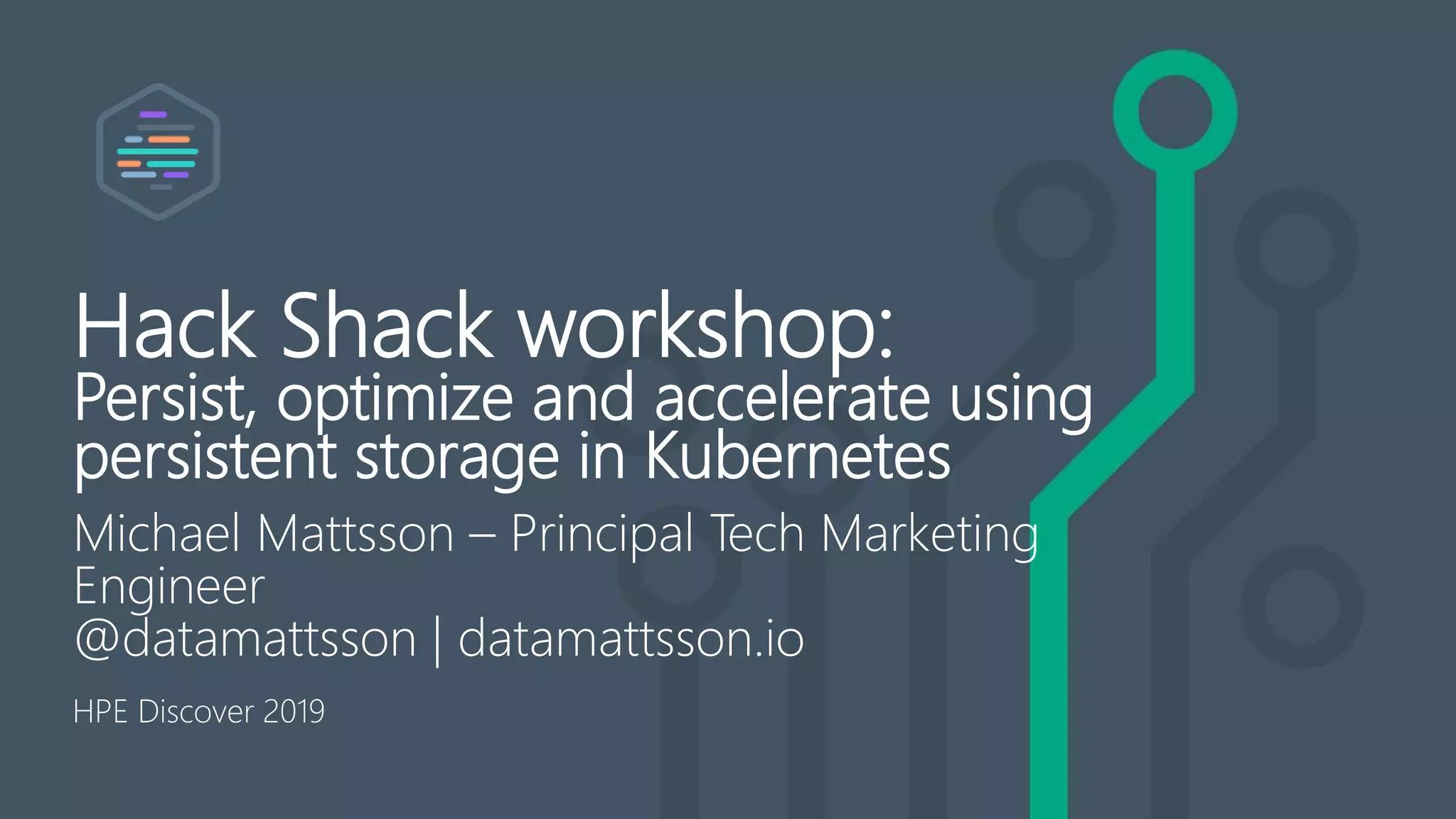 Hack Shack workshop:
Persist, optimize and accelerate using persistent storage in Kubernetes

Michael Mattsson – Principal Tech Marketing Engineer
@datamattsson | datamattsson.io

HPE Discover 2019